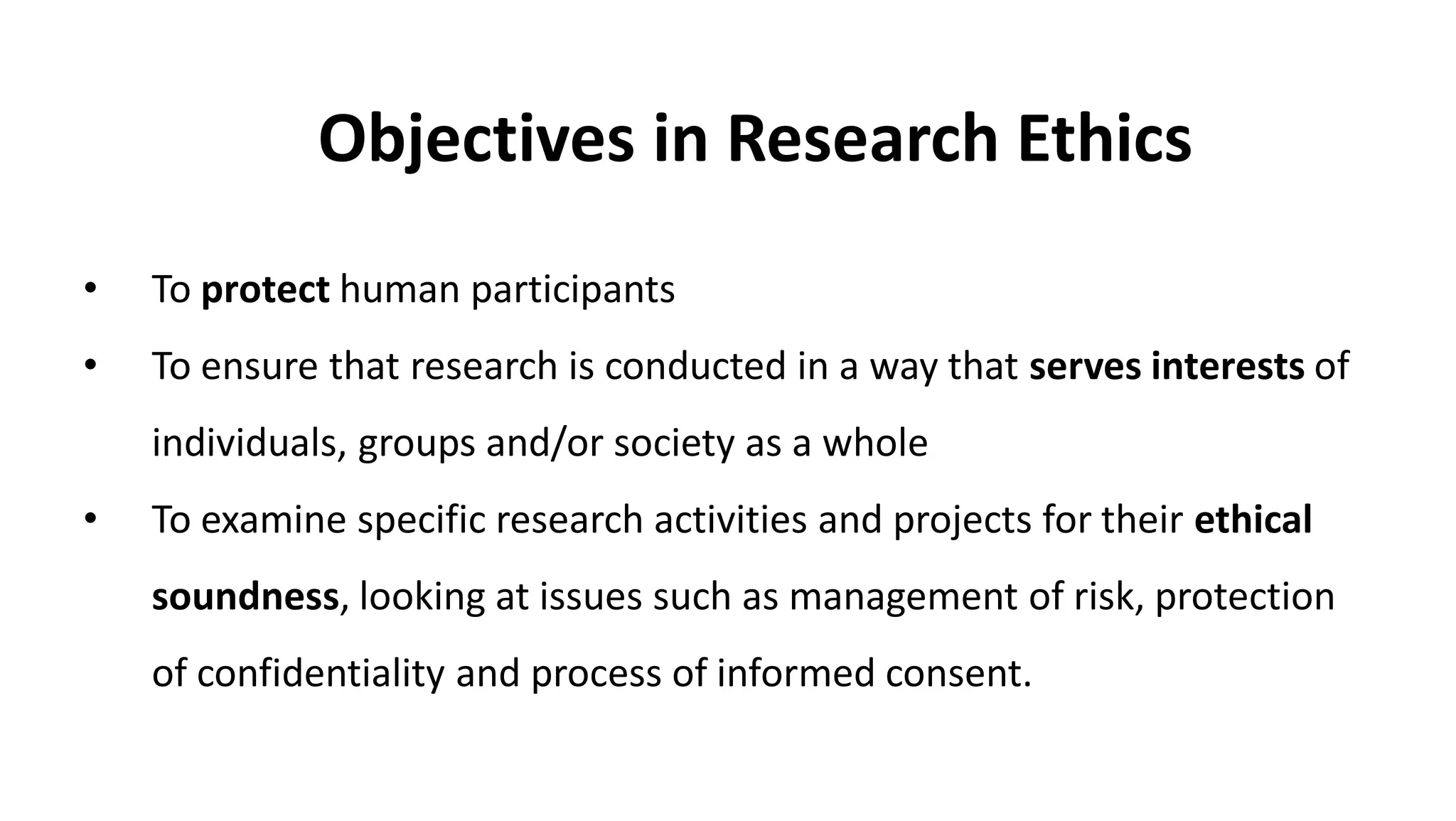 Objectives in Research Ethics

• To protect human participants

• To ensure that research is conducted in a way that serves interests of individuals, groups and/or society as a whole

• To examine specific research activities and projects for their ethical soundness, looking at issues such as management of risk, protection of confidentiality and process of informed consent.